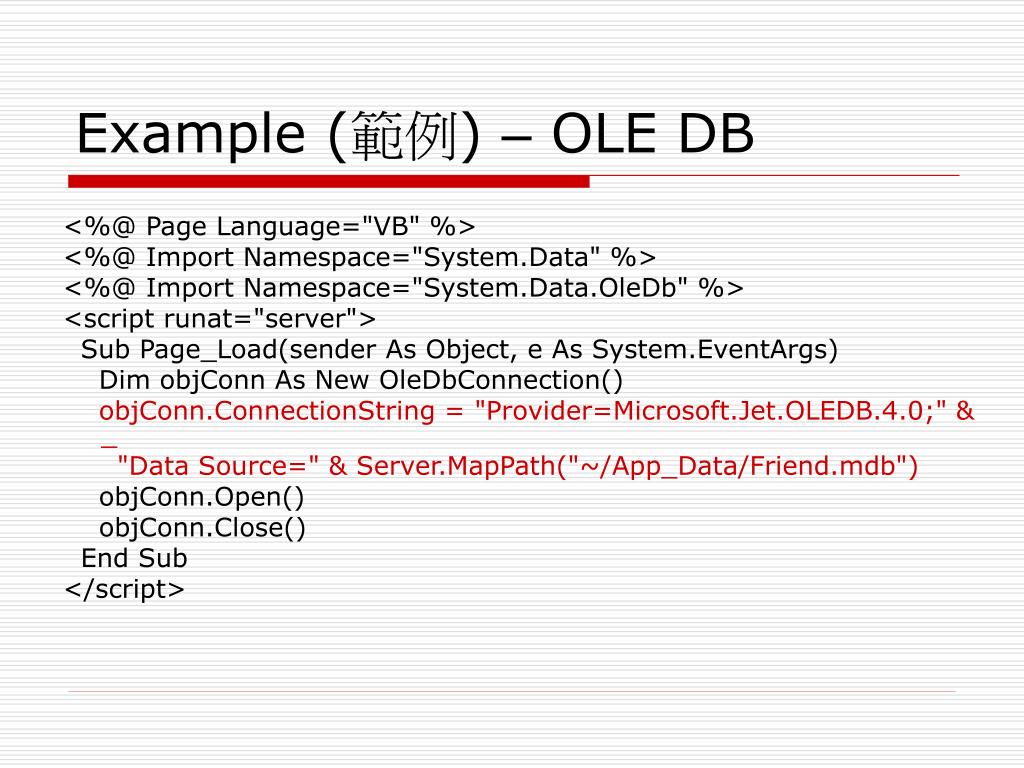 Example (範例) – OLE DB

<%@ Page Language="VB" %>
<%@ Import Namespace="System.Data" %>
<%@ Import Namespace="System.Data.OleDb" %>
<script runat="server">
Sub Page_Load(sender As Object, e As System.EventArgs)
Dim objConn As New OleDbConnection()
objConn.ConnectionString = "Provider=Microsoft.Jet.OLEDB.4.0;" & _
"Data Source=" & Server.MapPath("~/App_Data/Friend.mdb")
objConn.Open()
objConn.Close()
End Sub
</script>